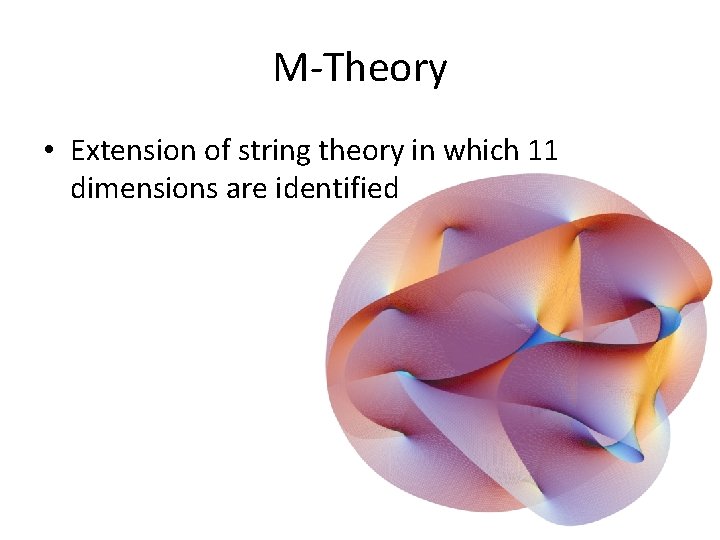 M-Theory

• Extension of string theory in which 11 dimensions are identified